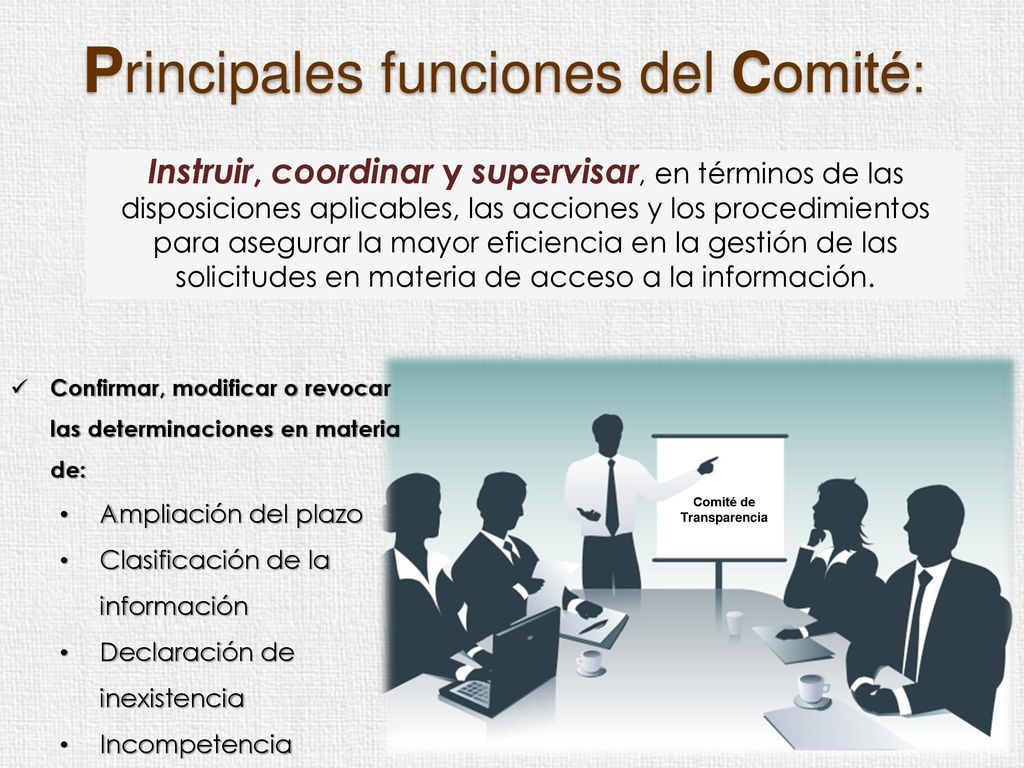 Principales funciones del Comité:

Instruir, coordinar y supervisar, en términos de las disposiciones aplicables, las acciones y los procedimientos para asegurar la mayor eficiencia en la gestión de las solicitudes en materia de acceso a la información.

✓ Confirmar, modificar o revocar las determinaciones en materia de:

• Ampliación del plazo
• Clasificación de la información
• Declaración de inexistencia
• Incompetencia

Comité de Transparencia